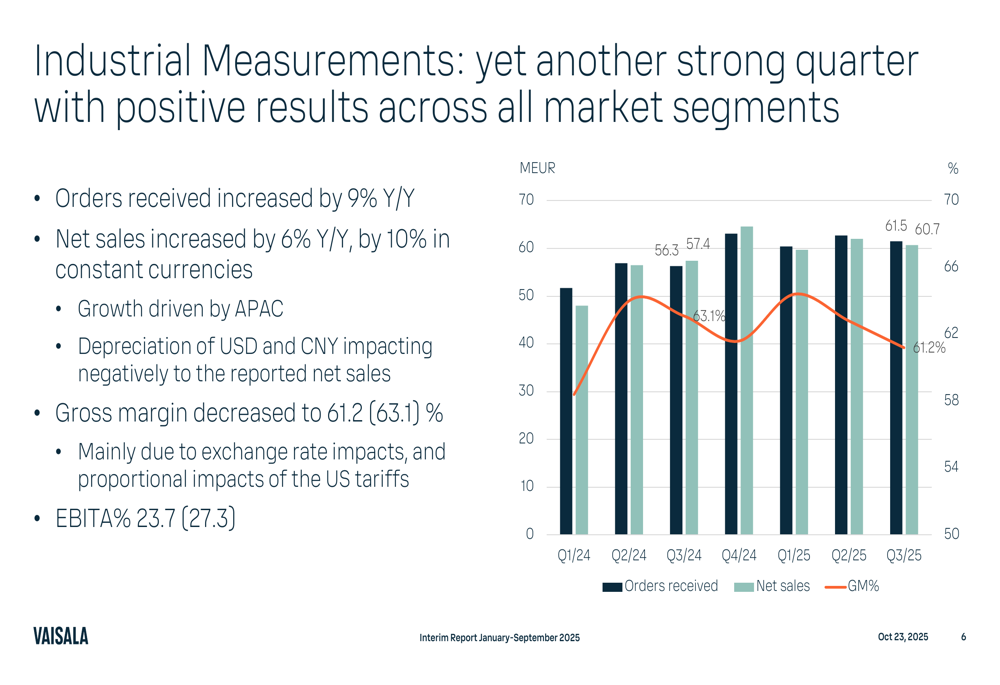 Industrial Measurements: yet another strong quarter with positive results across all market segments

• Orders received increased by 9% Y/Y
• Net sales increased by 6% Y/Y, by 10% in constant currencies
  • Growth driven by APAC
  • Depreciation of USD and CNY impacting negatively to the reported net sales
• Gross margin decreased to 61.2 (63.1) %
  • Mainly due to exchange rate impacts, and proportional impacts of the US tariffs
• EBITA% 23.7 (27.3)

MEUR
%
70
60
50
40
30
20
10
0
70
66
62
58
54
50
56.3
57.4
63.1%
61.5
60.7
61.2%
Q1/24
Q2/24
Q3/24
Q4/24
Q1/25
Q2/25
Q3/25
Orders received
Net sales
GM%

VAISALA
Interim Report January-September 2025
Oct 23, 2025
6